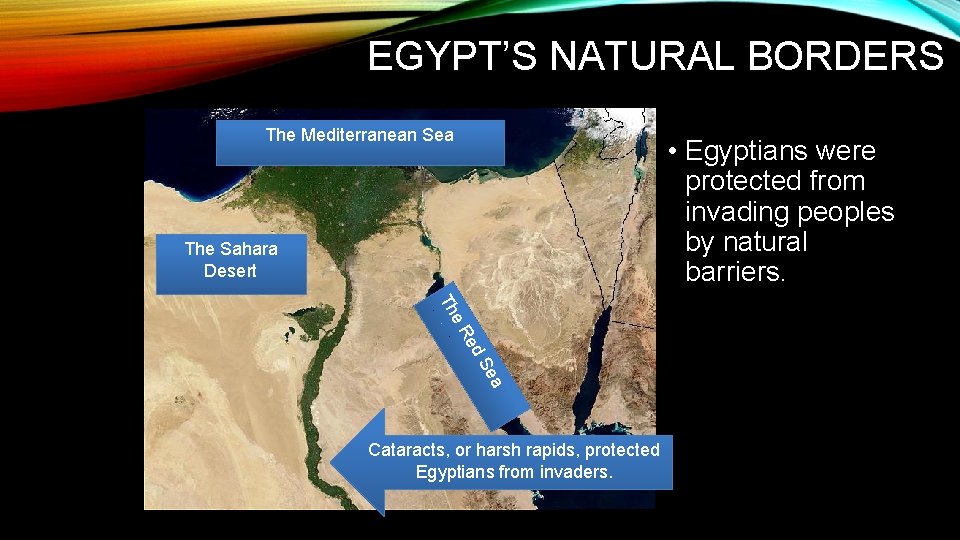 EGYPT'S NATURAL BORDERS

The Mediterranean Sea

The Sahara Desert

The Red Sea

Cataracts, or harsh rapids, protected Egyptians from invaders.

• Egyptians were protected from invading peoples by natural barriers.